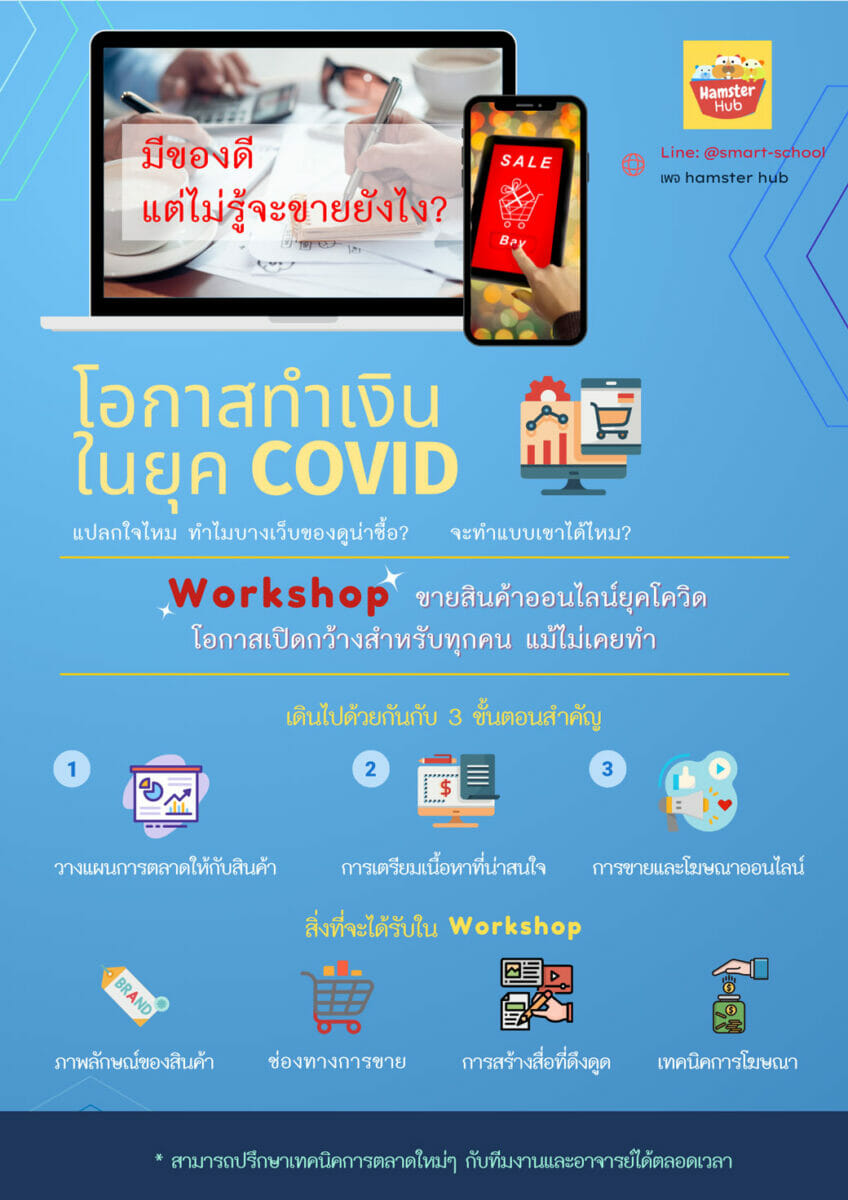 มีของดี
แต่ไม่รู้จะขายยังไง?

SALE
Buy

Hamster Hub

Line: @smart-school
เพจ hamster hub

โอกาสทำเงิน
ในยุค COVID

แปลกใจไหม ทำไมบางเว็บของดูน่าซื้อ? จะทำแบบเขาได้ไหม?

Workshop ขายสินค้าออนไลน์ยุคโควิด
โอกาสเปิดกว้างสำหรับทุกคน แม้ไม่เคยทำ

เดินไปด้วยกันกับ 3 ขั้นตอนสำคัญ

1
วางแผนการตลาดให้กับสินค้า

2
การเตรียมเนื้อหาที่น่าสนใจ

3
การขายและโฆษณาออนไลน์

สิ่งที่จะได้รับใน Workshop

BRAND
ภาพลักษณ์ของสินค้า

ช่องทางการขาย

การสร้างสื่อที่ดึงดูด

เทคนิคการโฆษณา

* สามารถปรึกษาเทคนิคการตลาดใหม่ๆ กับทีมงานและอาจารย์ได้ตลอดเวลา